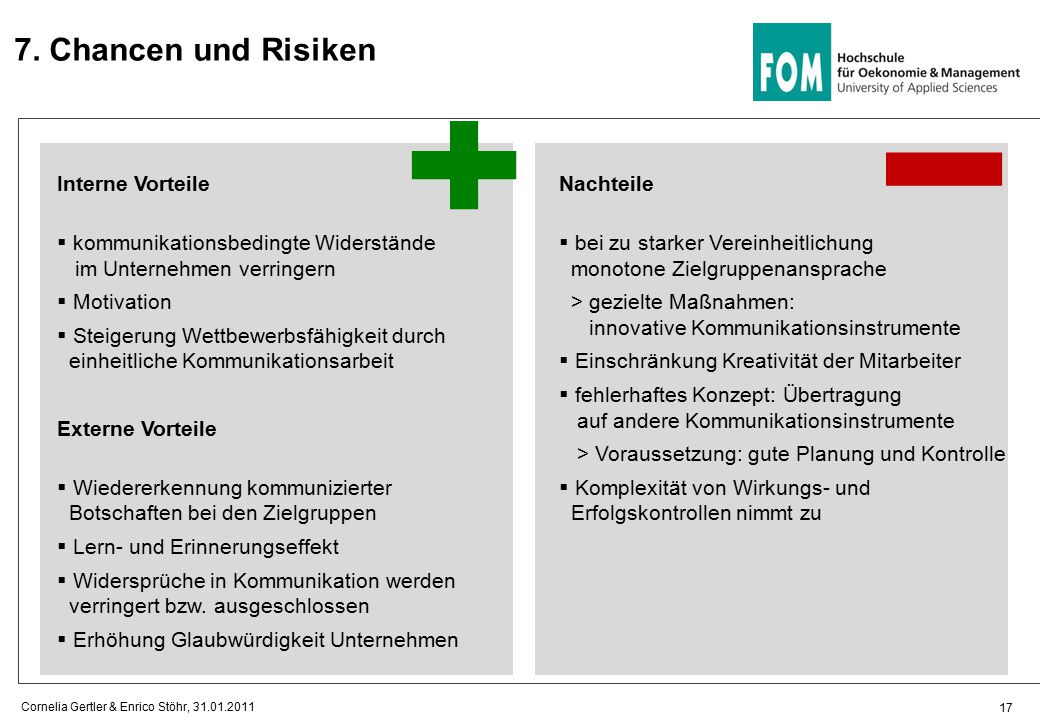 7. Chancen und Risiken

FOM Hochschule für Oekonomie & Management University of Applied Sciences

Interne Vorteile

▪ kommunikationsbedingte Widerstände im Unternehmen verringern

▪ Motivation

▪ Steigerung Wettbewerbsfähigkeit durch einheitliche Kommunikationsarbeit

Externe Vorteile

▪ Wiedererkennung kommunizierter Botschaften bei den Zielgruppen

▪ Lern- und Erinnerungseffekt

▪ Widersprüche in Kommunikation werden verringert bzw. ausgeschlossen

▪ Erhöhung Glaubwürdigkeit Unternehmen

Nachteile

▪ bei zu starker Vereinheitlichung monotone Zielgruppenansprache

> gezielte Maßnahmen: innovative Kommunikationsinstrumente

▪ Einschränkung Kreativität der Mitarbeiter

▪ fehlerhaftes Konzept: Übertragung auf andere Kommunikationsinstrumente

> Voraussetzung: gute Planung und Kontrolle

▪ Komplexität von Wirkungs- und Erfolgskontrollen nimmt zu

Cornelia Gertler & Enrico Stöhr, 31.01.2011

17